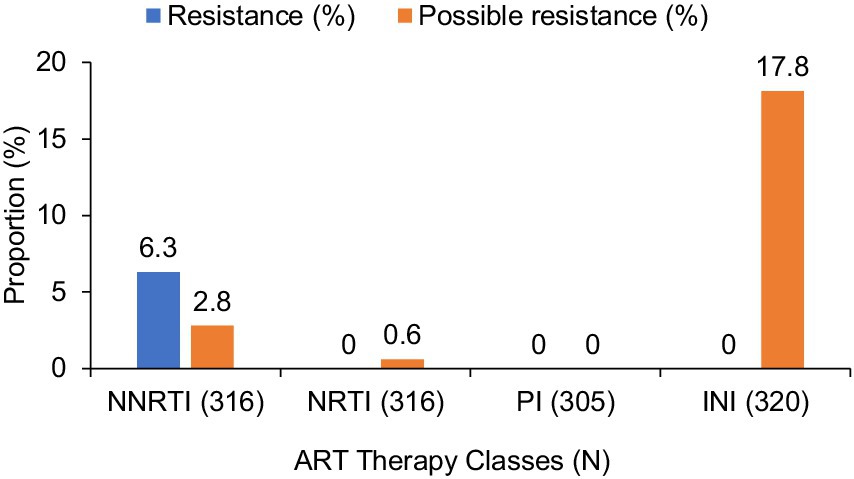 Resistance (%) Possible resistance (%)

Proportion (%)

20
15
10
5
0

6.3
2.8
0
0.6
0
0
0
17.8

NNRTI (316)
NRTI (316)
PI (305)
INI (320)

ART Therapy Classes (N)